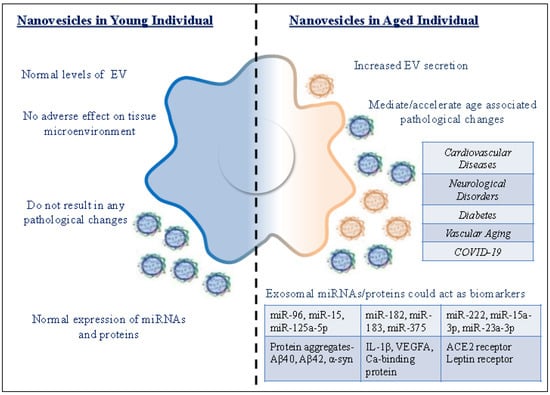 Nanovesicles in Young Individual

Normal levels of EV

No adverse effect on tissue microenvironment

Do not result in any pathological changes

Normal expression of miRNAs and proteins

Nanovesicles in Aged Individual

Increased EV secretion

Mediate/accelerate age associated pathological changes

| Cardiovascular Diseases |
|---|
| Neurological Disorders |
| Diabetes |
| Vascular Aging |
| COVID-19 |

Exosomal miRNAs/proteins could act as biomarkers

| miR-96, miR-15, miR-125a-5p | miR-182, miR-183, miR-375 | miR-222, miR-15a-3p, miR-23a-3p |
|---|---|---|
| Protein aggregates- Aβ40, Aβ42, α-syn | IL-1β, VEGFA, Ca-binding protein | ACE2 receptor Leptin receptor |